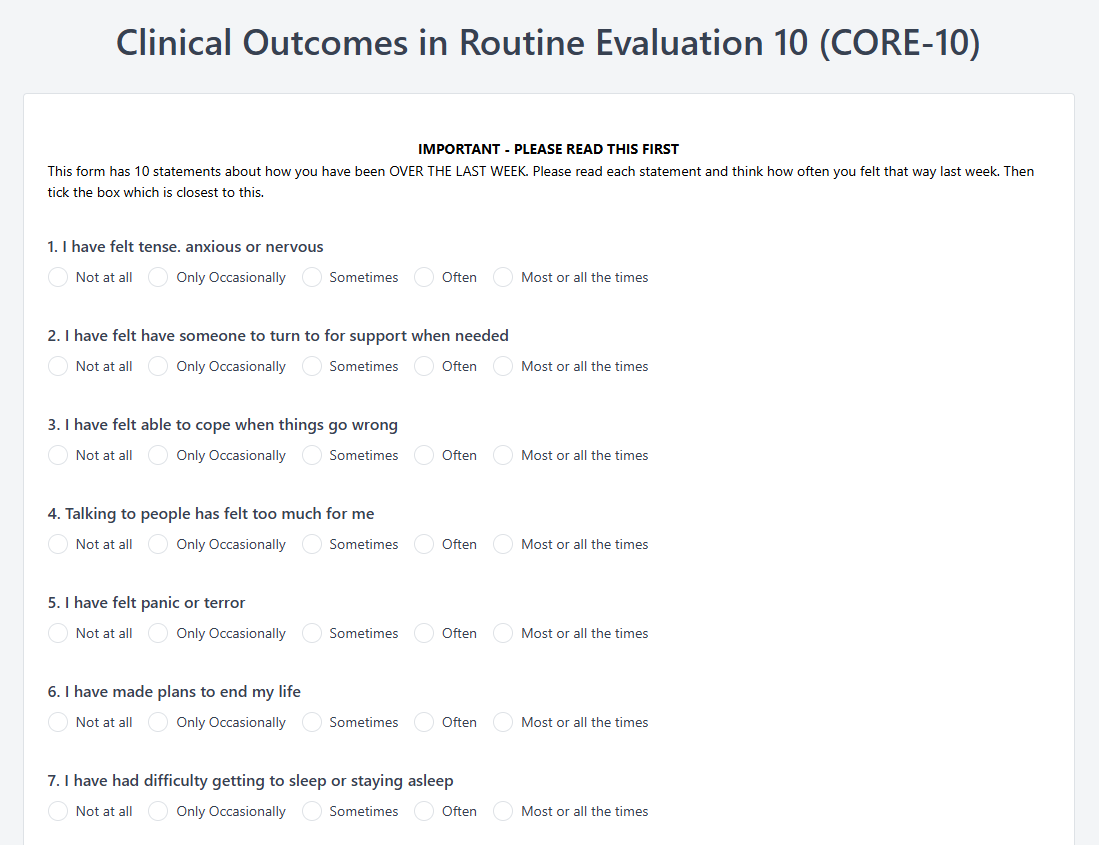 Clinical Outcomes in Routine Evaluation 10 (CORE-10)

IMPORTANT - PLEASE READ THIS FIRST
This form has 10 statements about how you have been OVER THE LAST WEEK. Please read each statement and think how often you felt that way last week. Then tick the box which is closest to this.

1. I have felt tense. anxious or nervous
Not at all Only Occasionally Sometimes Often Most or all the times

2. I have felt have someone to turn to for support when needed
Not at all Only Occasionally Sometimes Often Most or all the times

3. I have felt able to cope when things go wrong
Not at all Only Occasionally Sometimes Often Most or all the times

4. Talking to people has felt too much for me
Not at all Only Occasionally Sometimes Often Most or all the times

5. I have felt panic or terror
Not at all Only Occasionally Sometimes Often Most or all the times

6. I have made plans to end my life
Not at all Only Occasionally Sometimes Often Most or all the times

7. I have had difficulty getting to sleep or staying asleep
Not at all Only Occasionally Sometimes Often Most or all the times